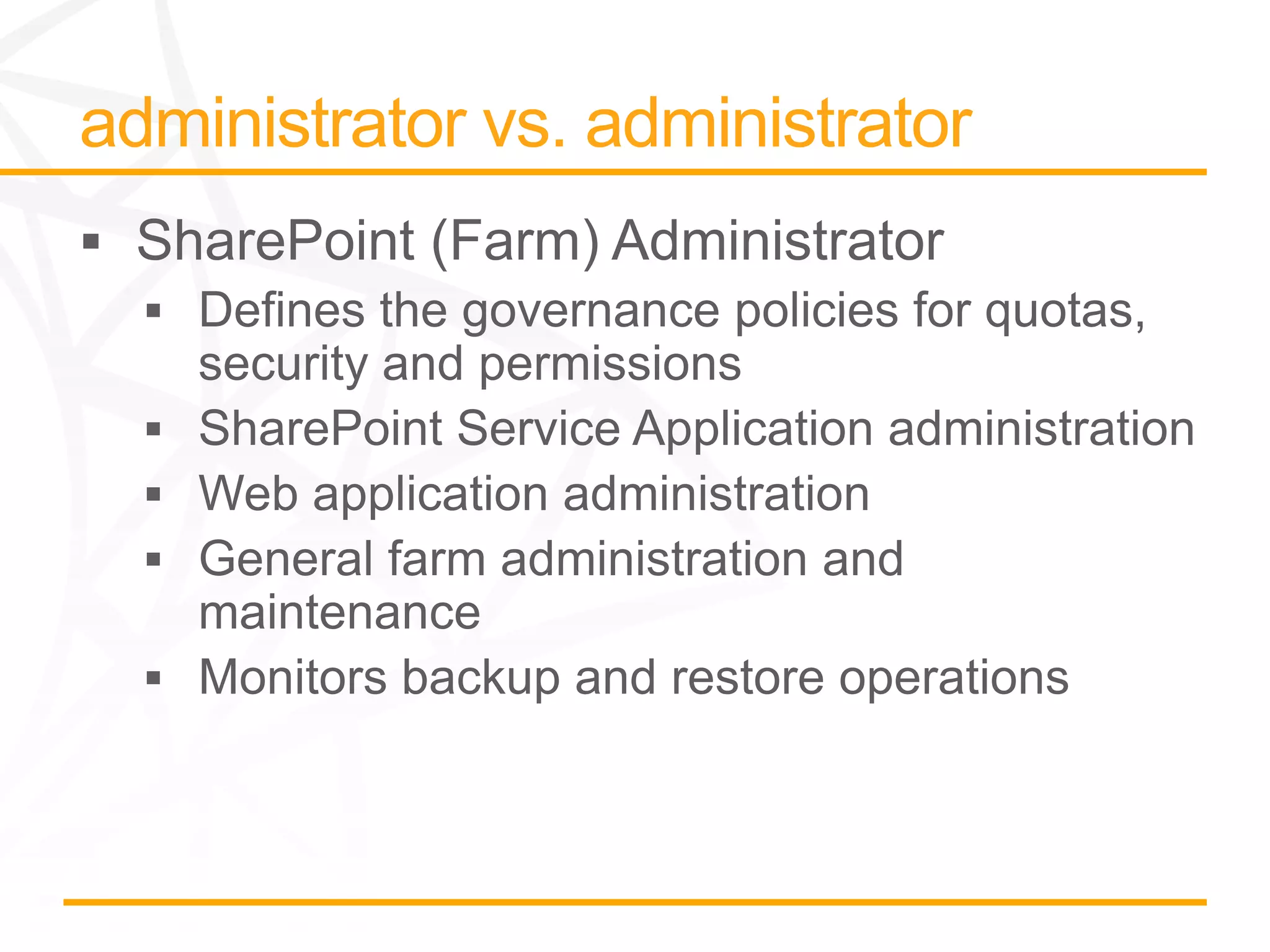 administrator vs. administrator

▪ SharePoint (Farm) Administrator
  ▪ Defines the governance policies for quotas, security and permissions
  ▪ SharePoint Service Application administration
  ▪ Web application administration
  ▪ General farm administration and maintenance
  ▪ Monitors backup and restore operations